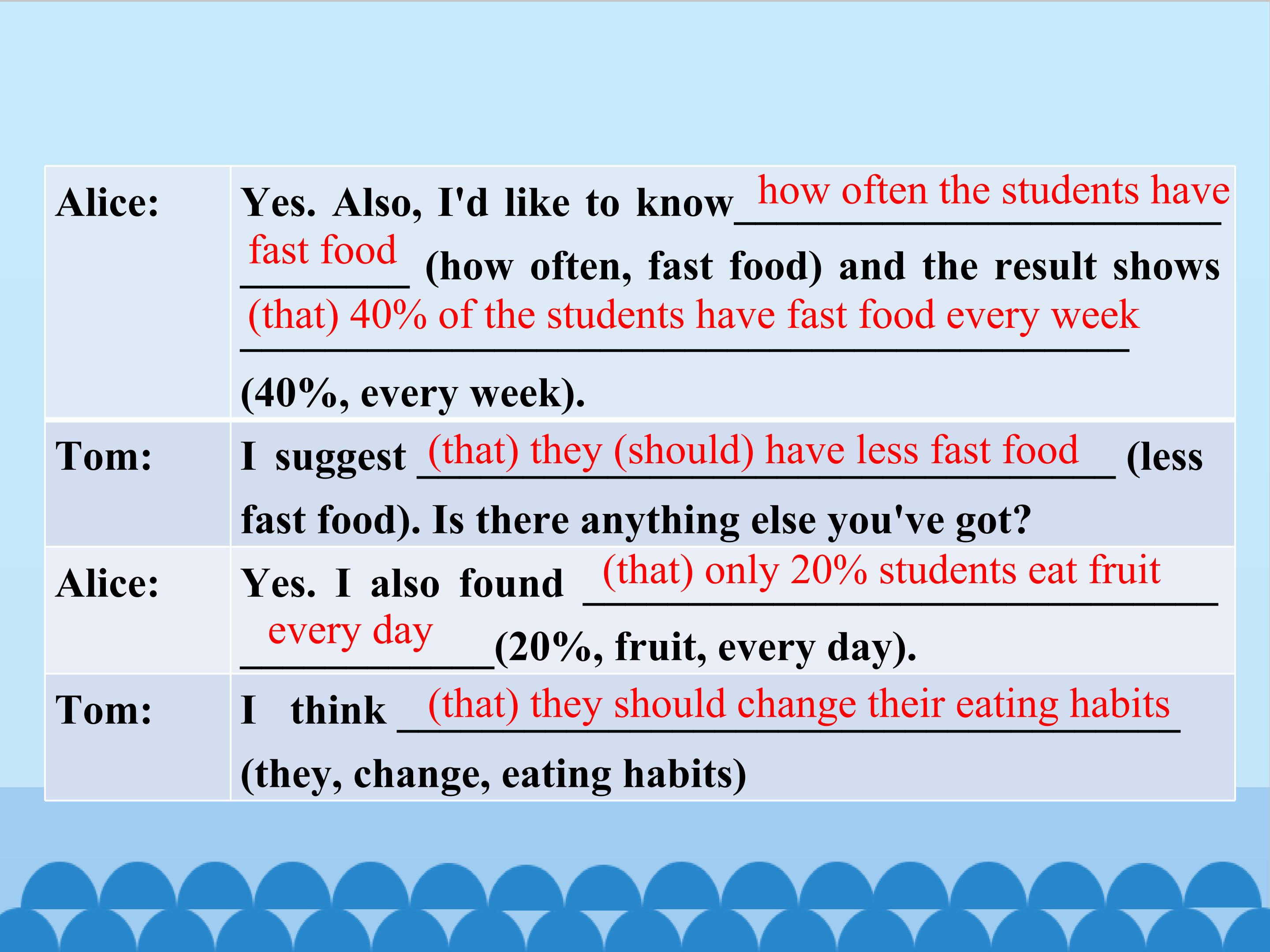 | | |
|---|---|
| Alice: | Yes. Also, I'd like to know how often the students have fast food (how often, fast food) and the result shows (that) 40% of the students have fast food every week (40%, every week). |
| Tom: | I suggest (that) they (should) have less fast food (less fast food). Is there anything else you've got? |
| Alice: | Yes. I also found (that) only 20% students eat fruit every day (20%, fruit, every day). |
| Tom: | I think (that) they should change their eating habits (they, change, eating habits) |